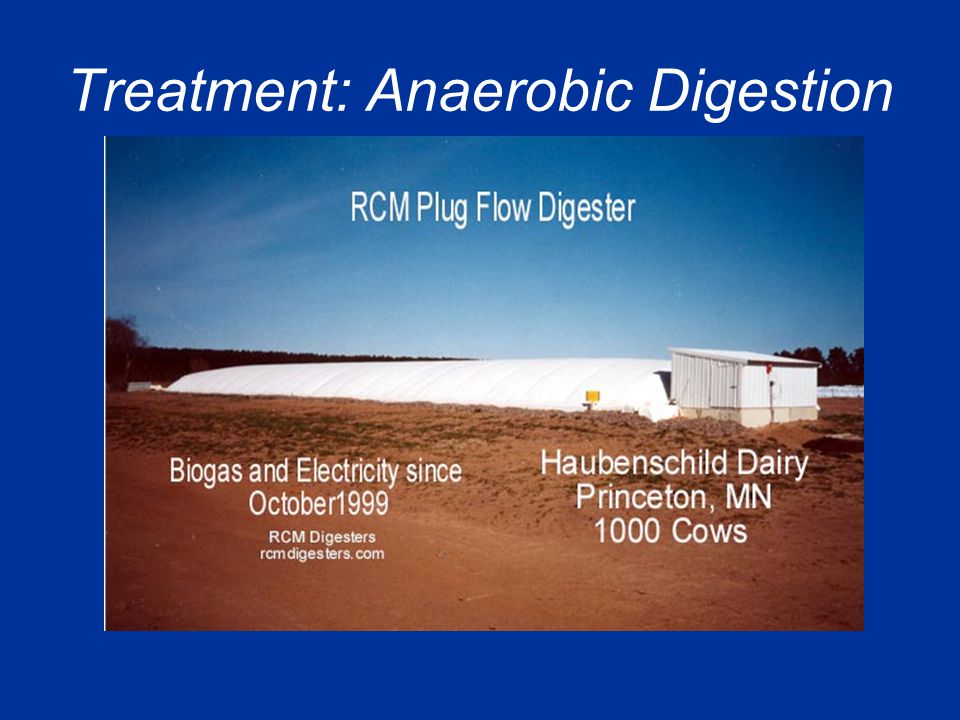 Treatment: Anaerobic Digestion

RCM Plug Flow Digester

Biogas and Electricity since October1999

RCM Digesters
rcmdigesters.com

Haubenschild Dairy
Princeton, MN
1000 Cows